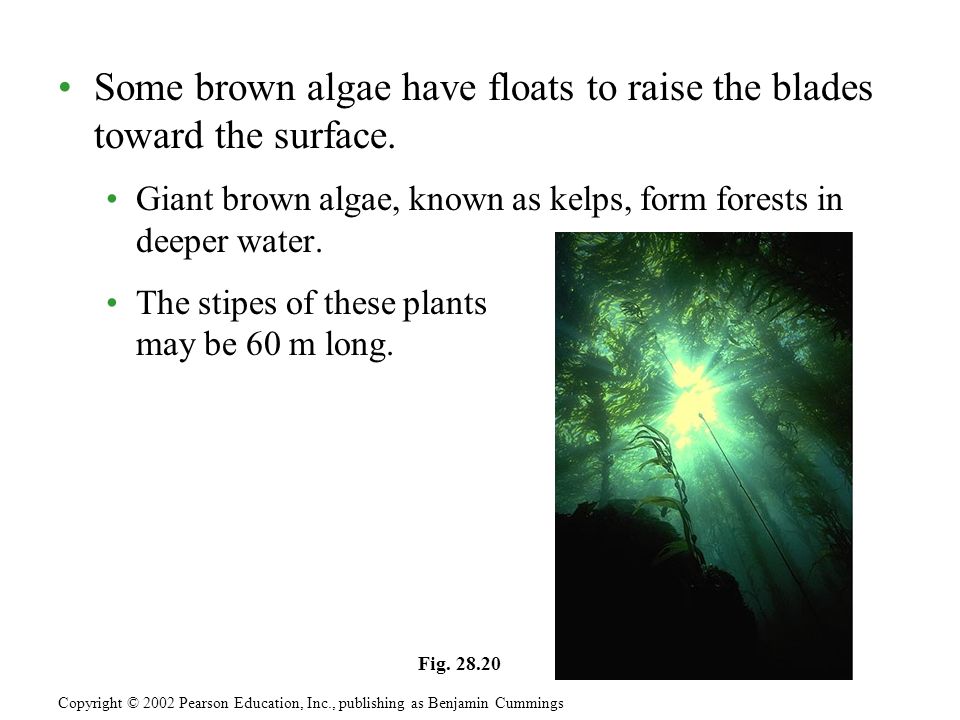 • Some brown algae have floats to raise the blades toward the surface.

• Giant brown algae, known as kelps, form forests in deeper water.

• The stipes of these plants may be 60 m long.

Fig. 28.20

Copyright © 2002 Pearson Education, Inc., publishing as Benjamin Cummings